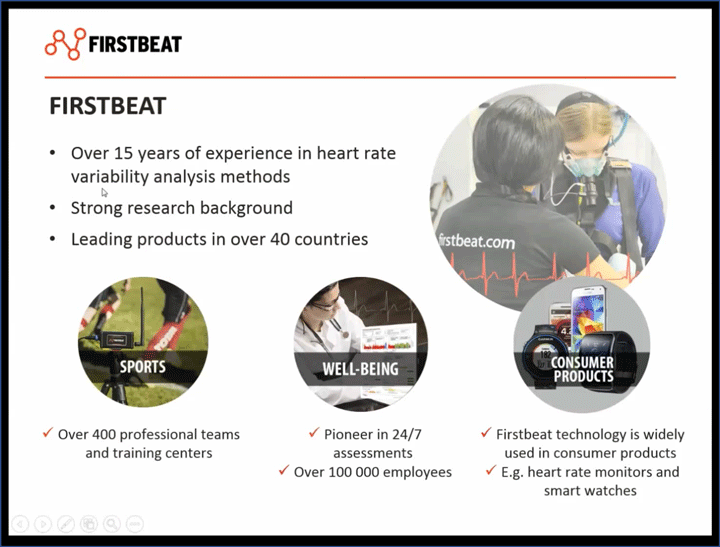 FIRSTBEAT

FIRSTBEAT

• Over 15 years of experience in heart rate variability analysis methods
• Strong research background
• Leading products in over 40 countries

firstbeat.com

SPORTS

WELL-BEING

CONSUMER PRODUCTS

✓ Over 400 professional teams and training centers

✓ Pioneer in 24/7 assessments
✓ Over 100 000 employees

✓ Firstbeat technology is widely used in consumer products
✓ E.g. heart rate monitors and smart watches